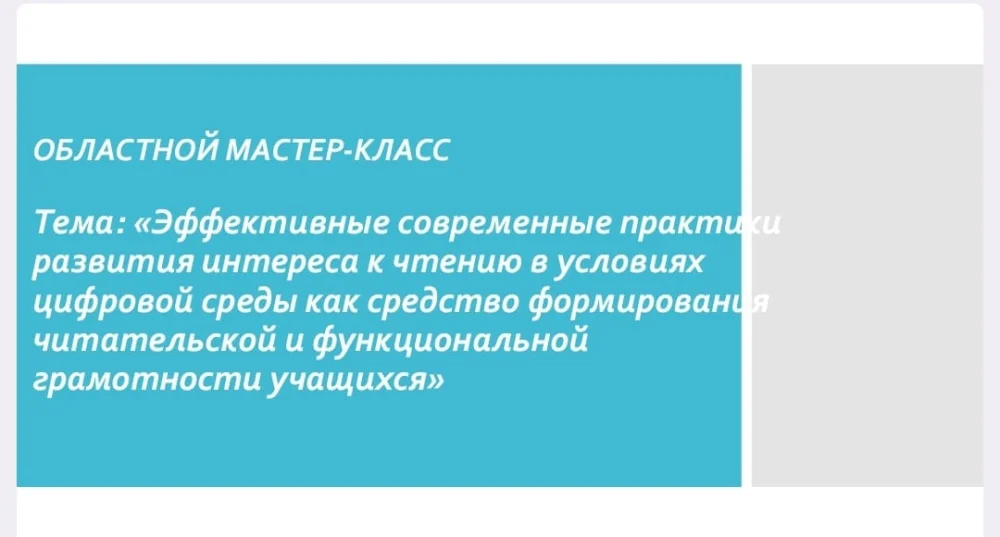 ОБЛАСТНОЙ МАСТЕР-КЛАСС

Тема: «Эффективные современные практики развития интереса к чтению в условиях цифровой среды как средство формирования читательской и функциональной грамотности учащихся»